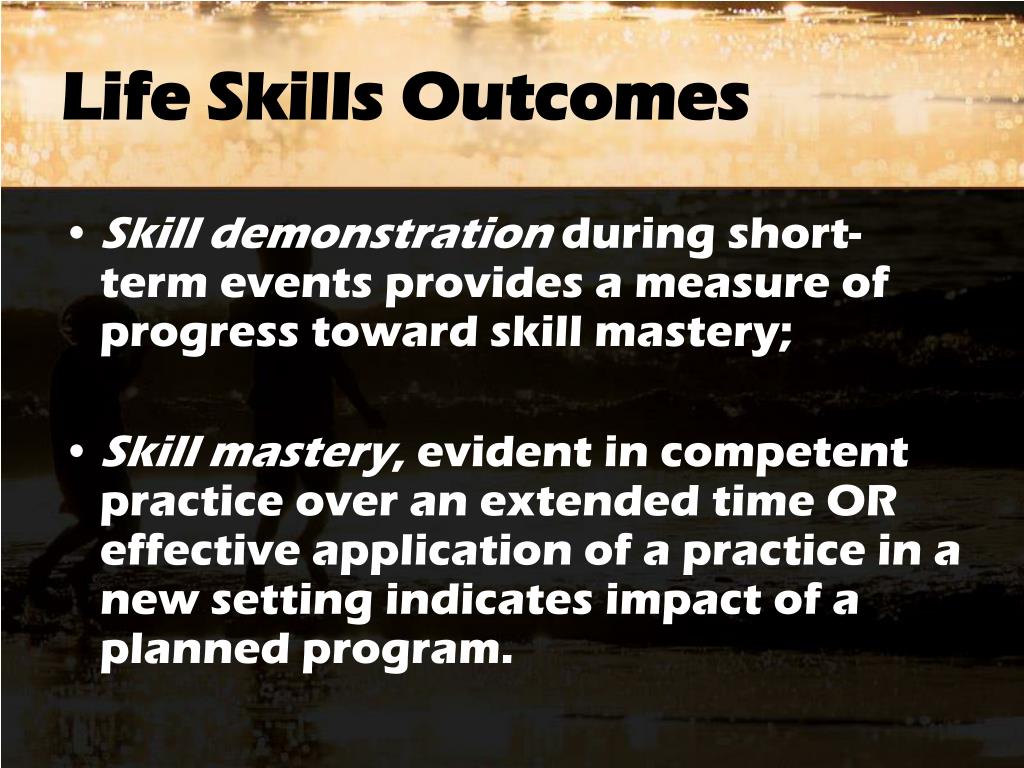 Life Skills Outcomes

• Skill demonstration during short-term events provides a measure of progress toward skill mastery;

• Skill mastery, evident in competent practice over an extended time OR effective application of a practice in a new setting indicates impact of a planned program.